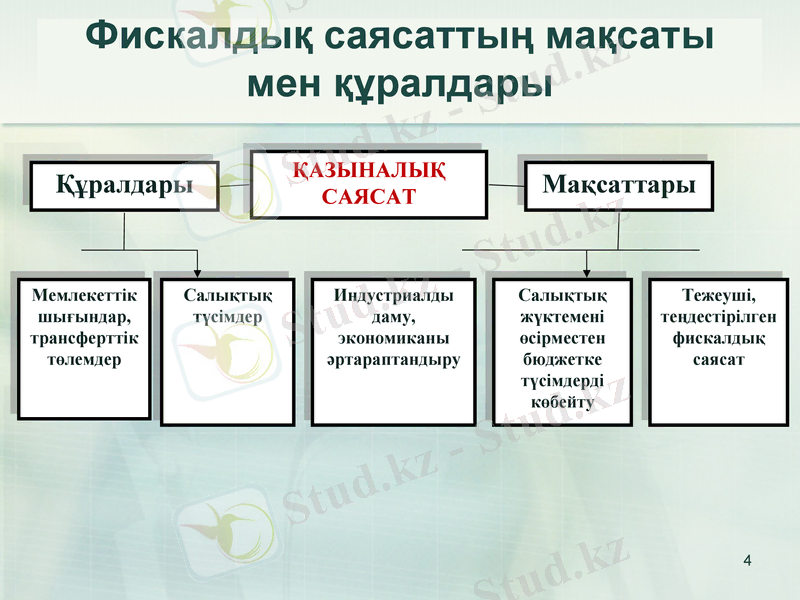 Фискалдық саясаттың мақсаты мен құралдары

Құралдары

ҚАЗЫНАЛЫҚ САЯСАТ

Мақсаттары

Мемлекеттік шығындар, трансферттік төлемдер

Салықтық түсімдер

Индустриалды даму, экономиканы әртараптандыру

Салықтық жүктемені өсірместен бюджетке түсімдерді көбейту

Тежеуші, теңдестірілген фискалдық саясат

Stud.kz - Stud.kz

4